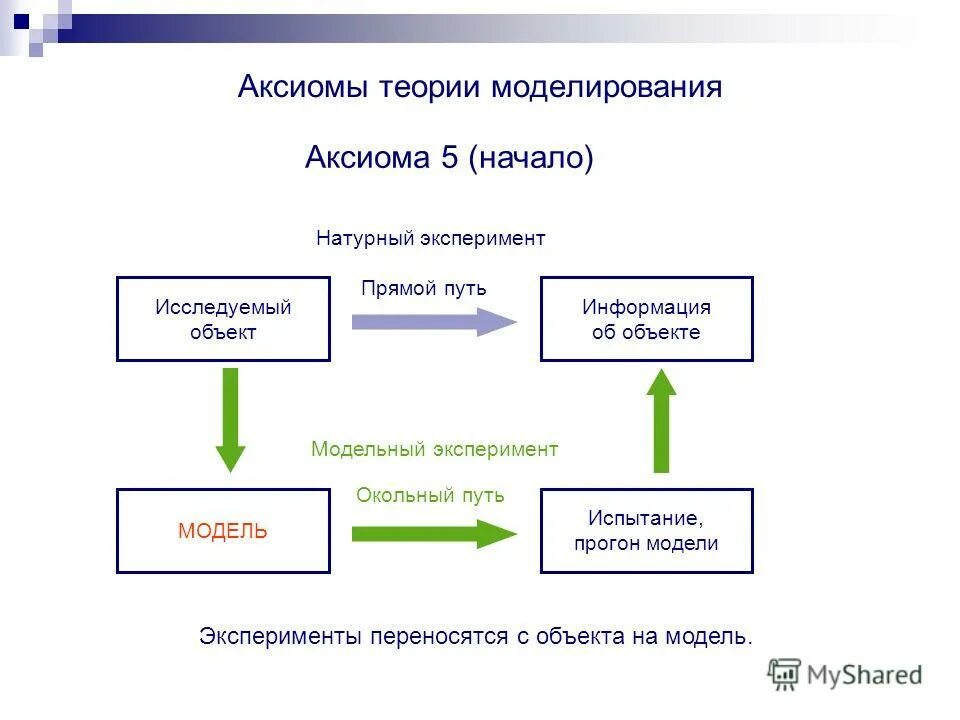 Аксиомы теории моделирования

Аксиома 5 (начало)

Натурный эксперимент

Исследуемый объект

Прямой путь

Информация об объекте

Модельный эксперимент

МОДЕЛЬ

Окольный путь

Испытание, прогон модели

Эксперименты переносятся с объекта на модель.

MyShared